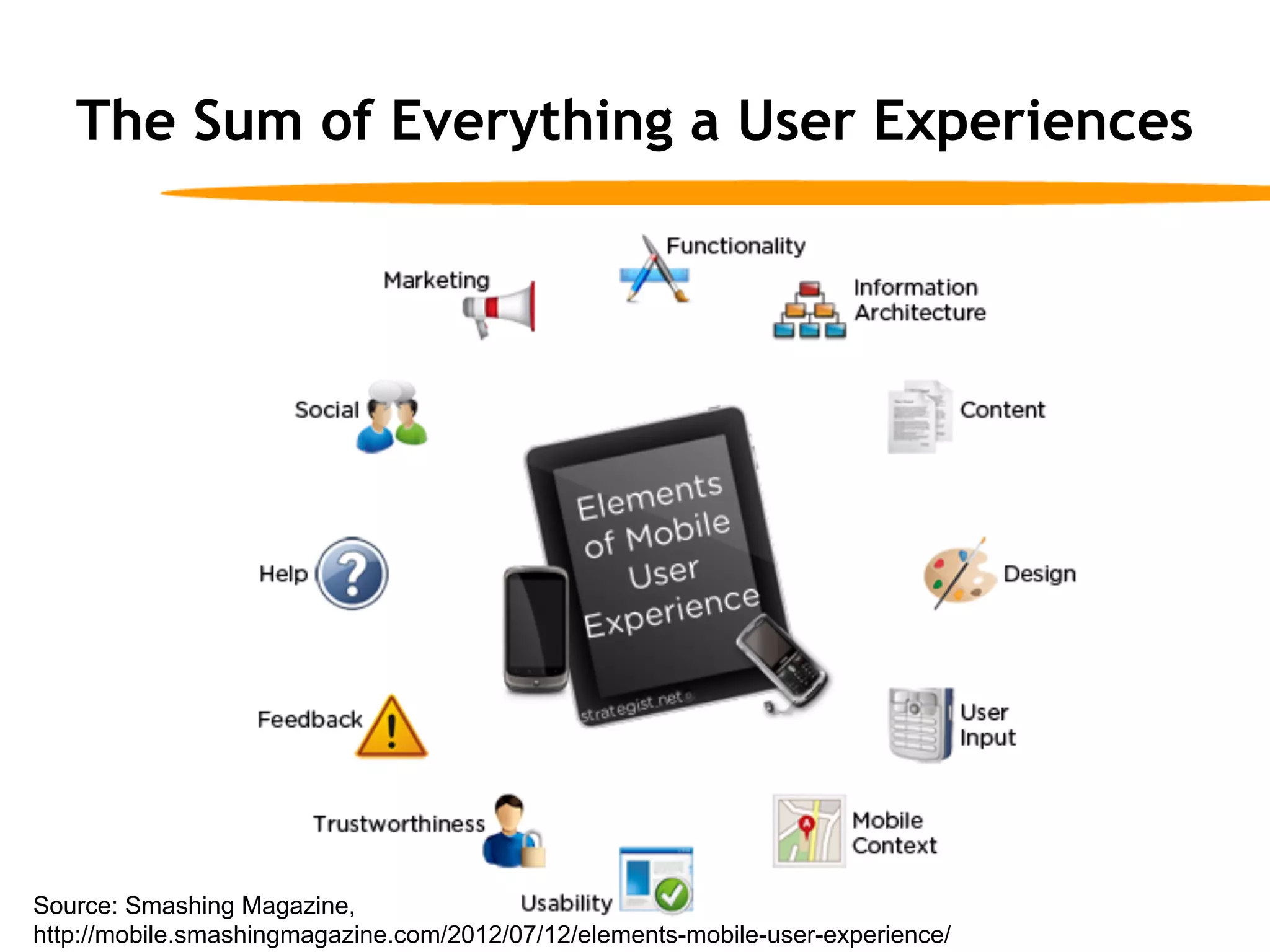 The Sum of Everything a User Experiences

Functionality

Marketing

Information Architecture

Social

Content

Elements of Mobile User Experience

strategist.net

Help

Design

Feedback

User Input

Trustworthiness

Mobile Context

Usability

Source: Smashing Magazine, http://mobile.smashingmagazine.com/2012/07/12/elements-mobile-user-experience/